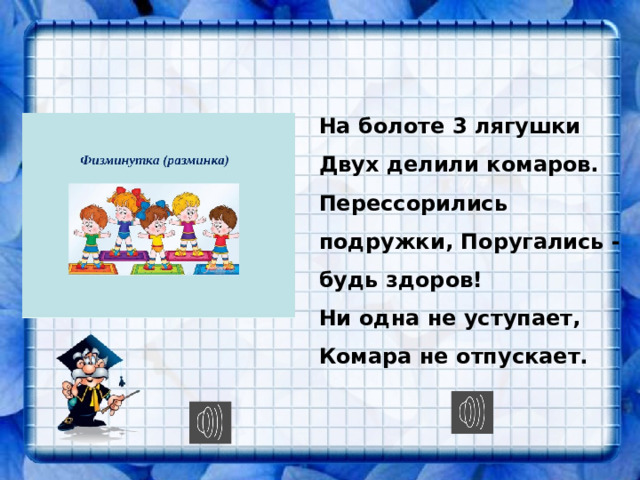 Физминутка (разминка)

На болоте 3 лягушки
Двух делили комаров.
Перессорились подружки, Поругались - будь здоров!
Ни одна не уступает,
Комара не отпускает.